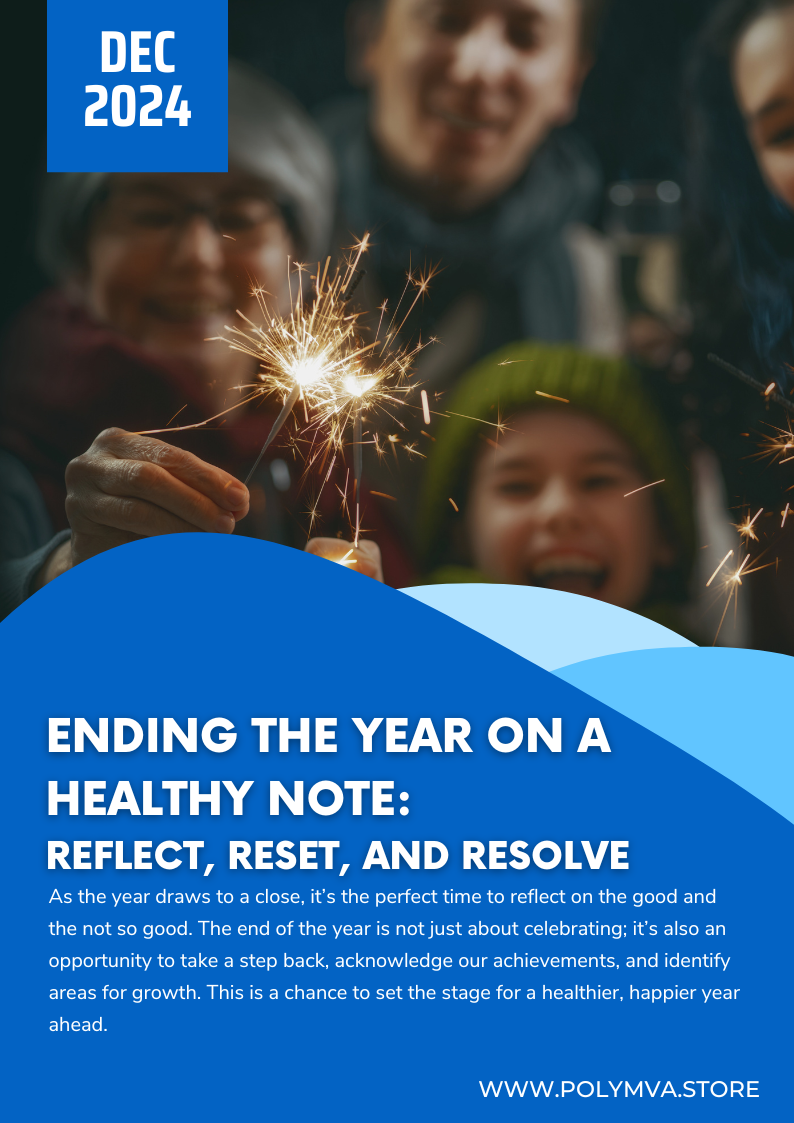 DEC
2024

ENDING THE YEAR ON A HEALTHY NOTE:
REFLECT, RESET, AND RESOLVE

As the year draws to a close, it's the perfect time to reflect on the good and the not so good. The end of the year is not just about celebrating; it's also an opportunity to take a step back, acknowledge our achievements, and identify areas for growth. This is a chance to set the stage for a healthier, happier year ahead.

WWW.POLYMVA.STORE